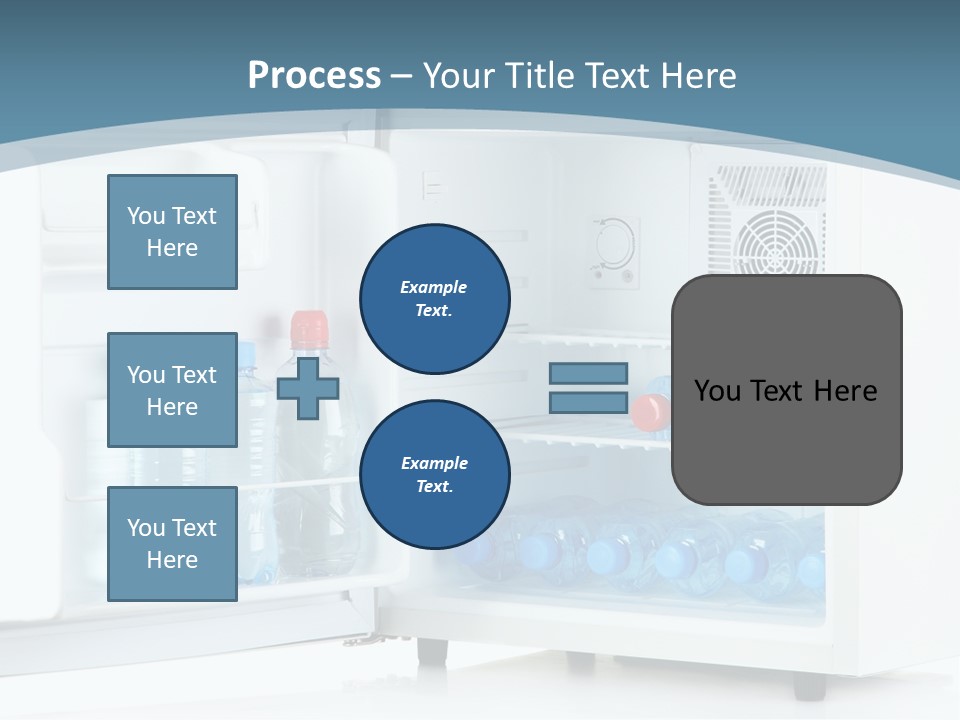 Process – Your Title Text Here

You Text Here

You Text Here

You Text Here

Example Text.

Example Text.

You Text Here